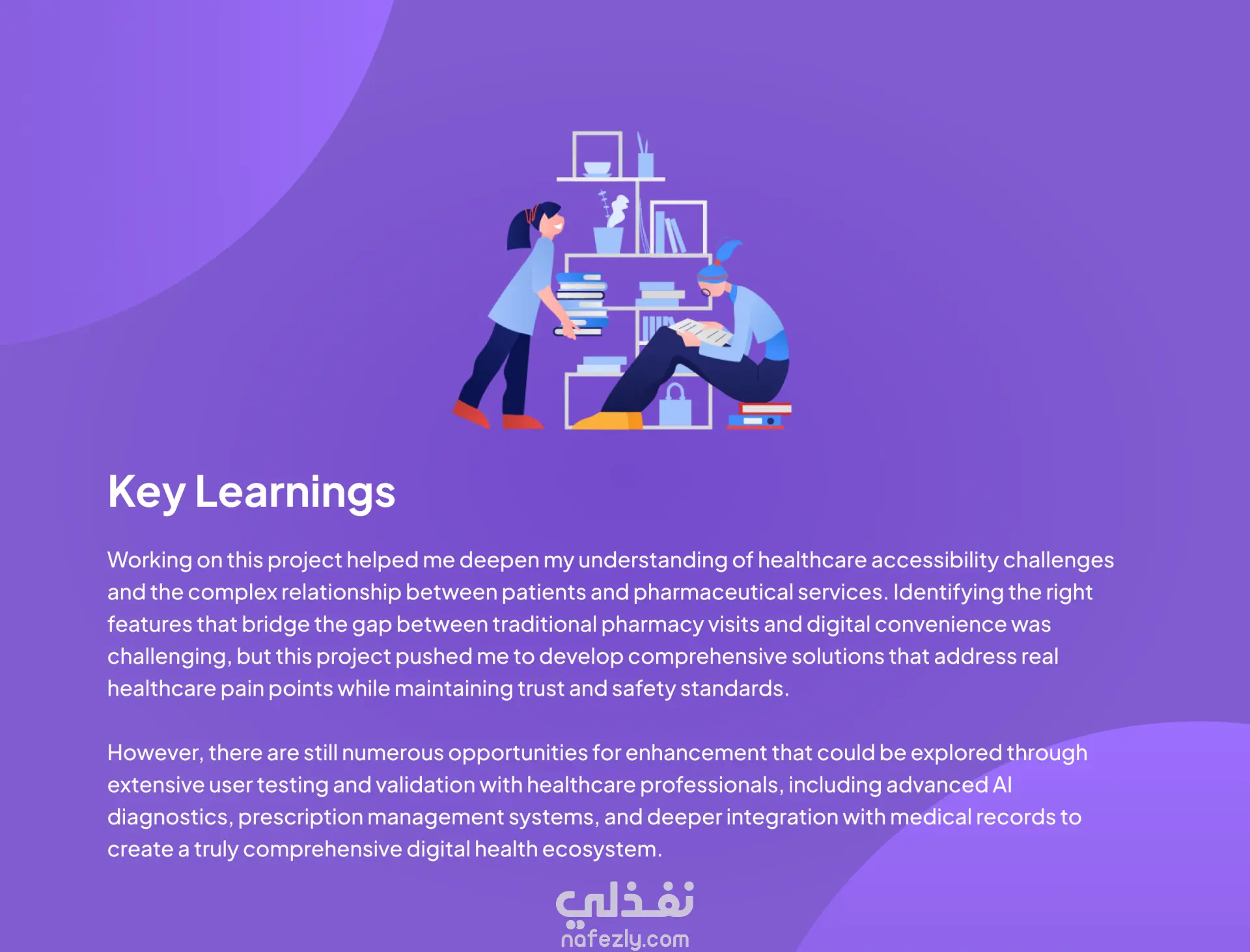 Key Learnings

Working on this project helped me deepen my understanding of healthcare accessibility challenges and the complex relationship between patients and pharmaceutical services. Identifying the right features that bridge the gap between traditional pharmacy visits and digital convenience was challenging, but this project pushed me to develop comprehensive solutions that address real healthcare pain points while maintaining trust and safety standards.

However, there are still numerous opportunities for enhancement that could be explored through extensive user testing and validation with healthcare professionals, including advanced AI diagnostics, prescription management systems, and deeper integration with medical records to create a truly comprehensive digital health ecosystem.

نفذلي
nafezly.com